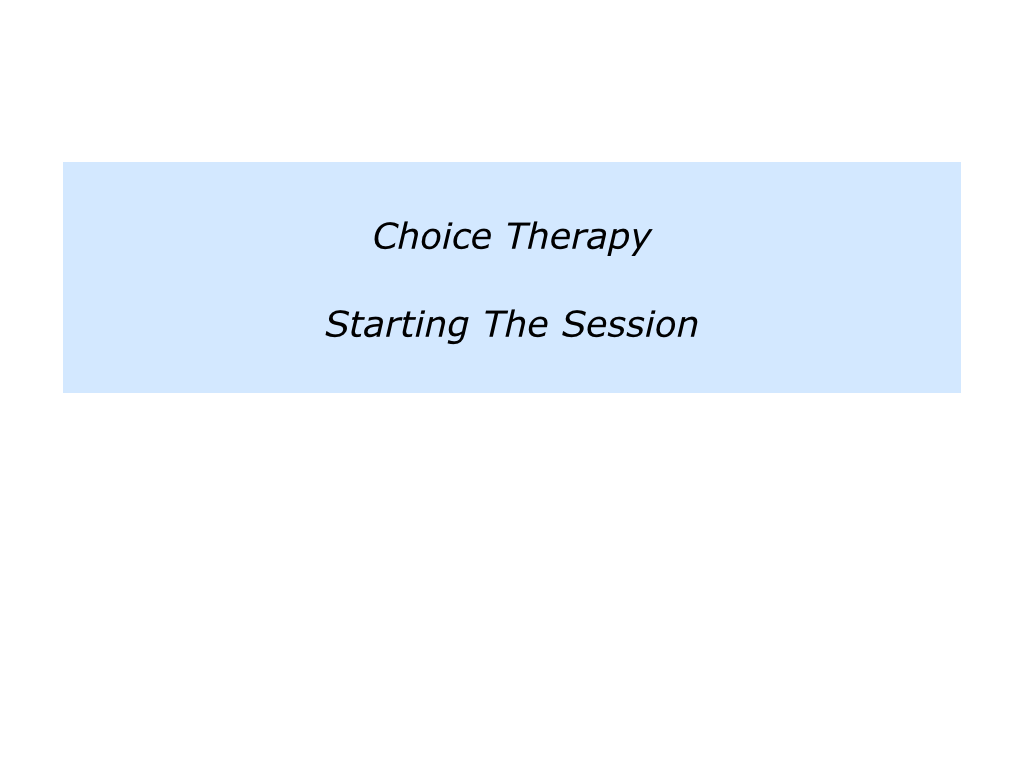 Choice Therapy

Starting The Session